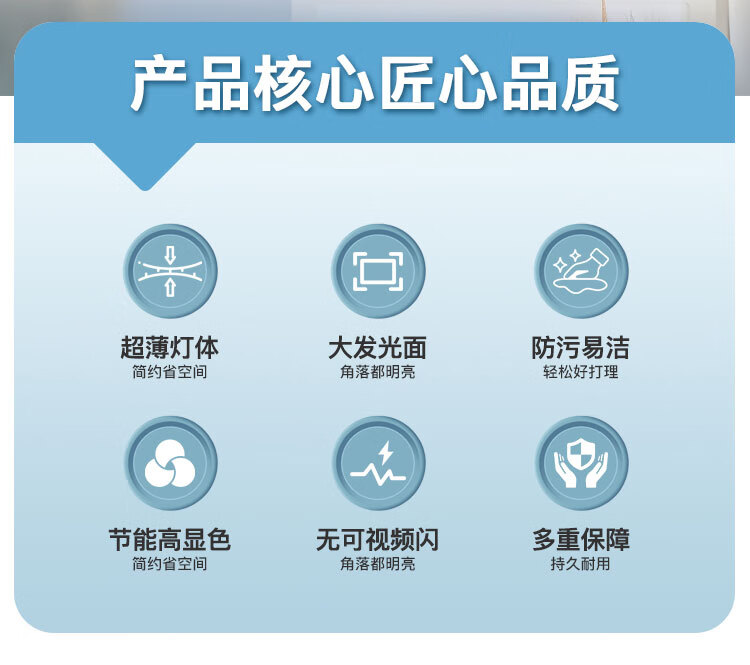 产品核心匠心品质

超薄灯体
简约省空间

大发光面
角落都明亮

防污易洁
轻松好打理

节能高显色
简约省空间

无可视频闪
角落都明亮

多重保障
持久耐用